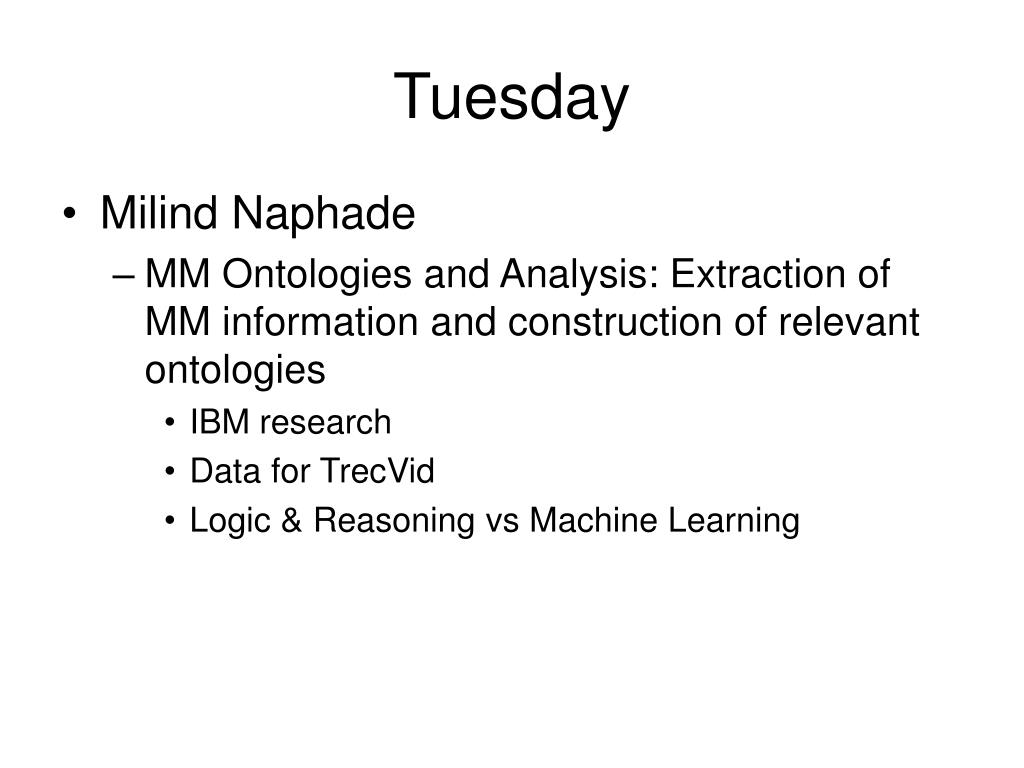 Tuesday

• Milind Naphade
– MM Ontologies and Analysis: Extraction of MM information and construction of relevant ontologies
• IBM research
• Data for TrecVid
• Logic & Reasoning vs Machine Learning